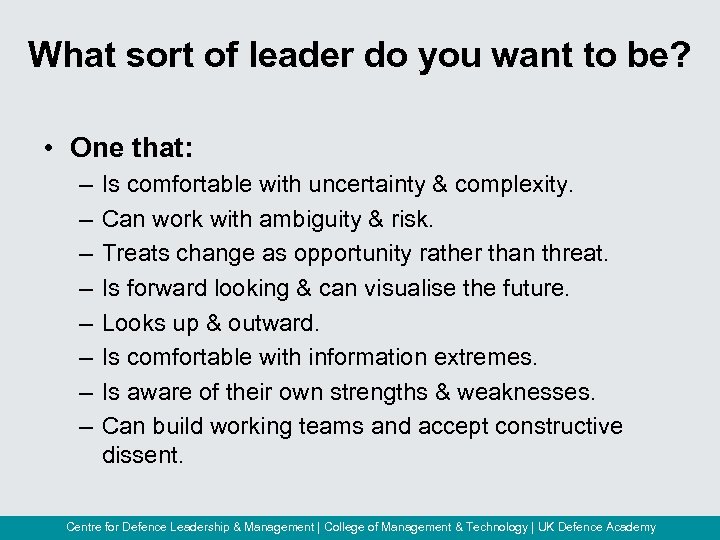 What sort of leader do you want to be?

• One that:
– Is comfortable with uncertainty & complexity.
– Can work with ambiguity & risk.
– Treats change as opportunity rather than threat.
– Is forward looking & can visualise the future.
– Looks up & outward.
– Is comfortable with information extremes.
– Is aware of their own strengths & weaknesses.
– Can build working teams and accept constructive dissent.

Centre for Defence Leadership & Management | College of Management & Technology | UK Defence Academy